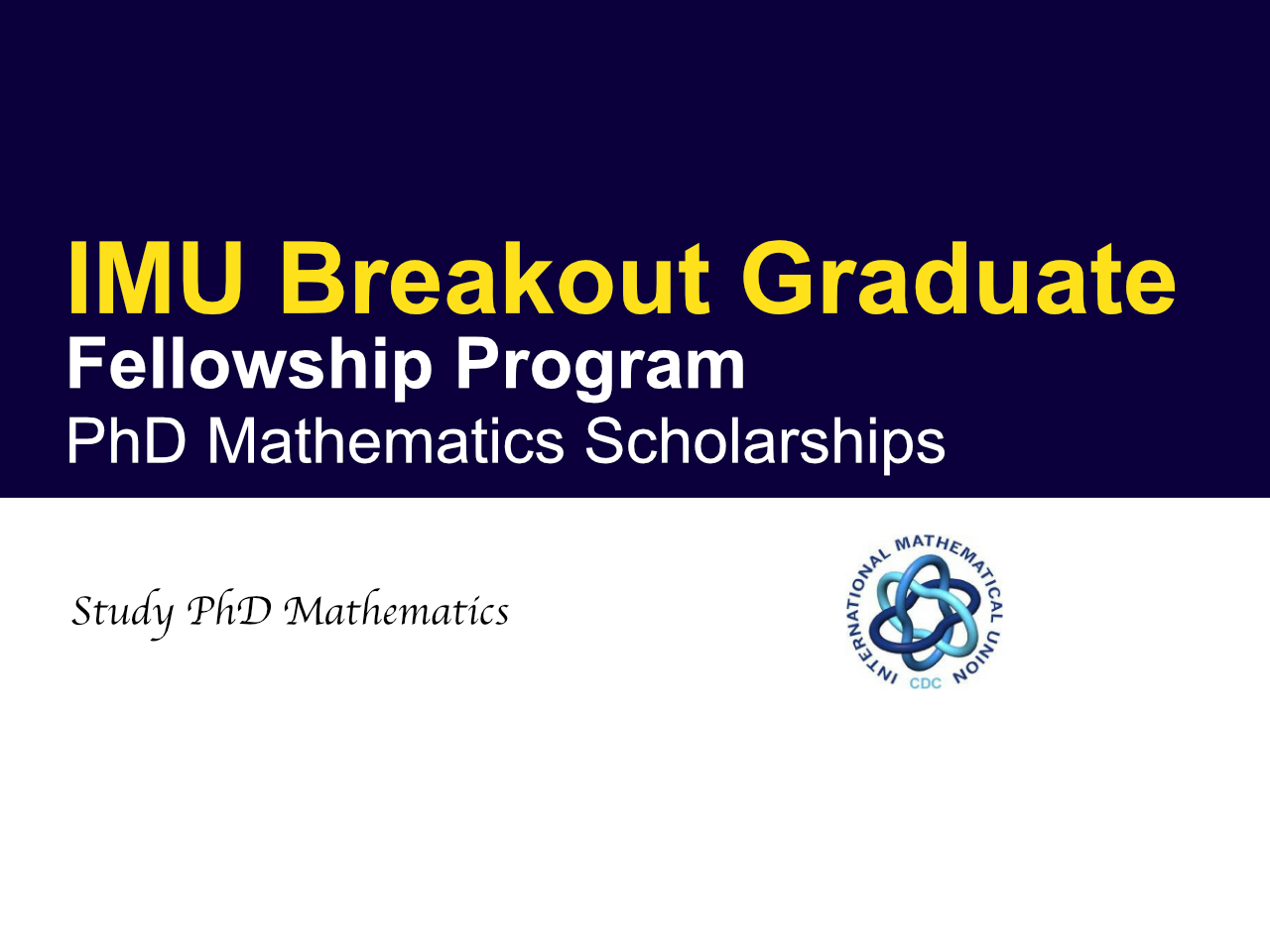 IMU Breakout Graduate
Fellowship Program
PhD Mathematics Scholarships

Study PhD Mathematics

INTERNATIONAL MATHEMATICAL UNION
CDC